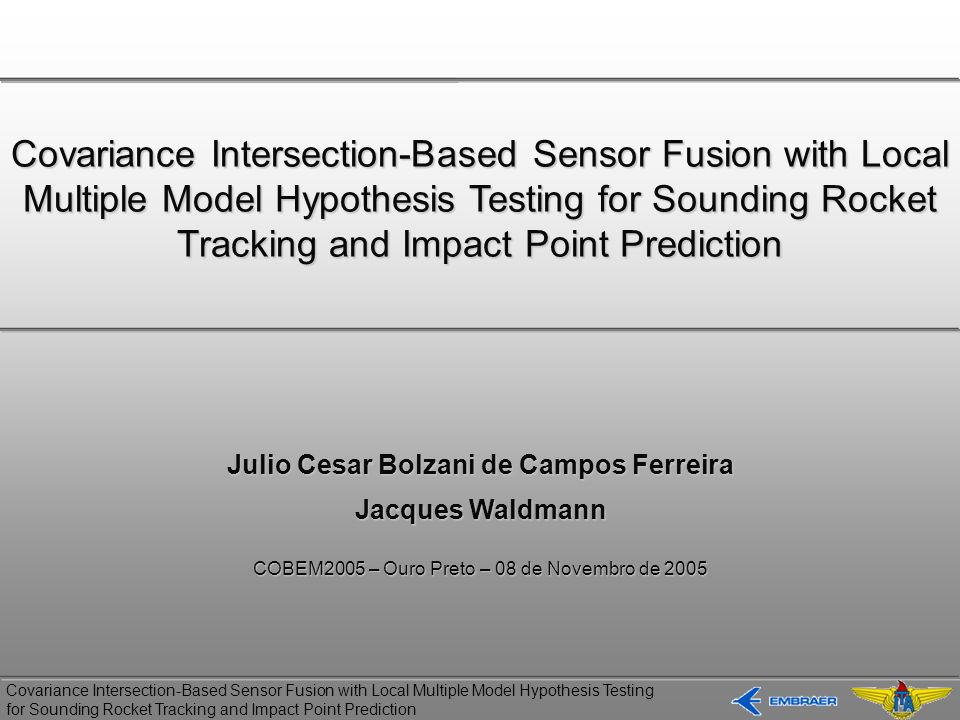 Covariance Intersection-Based Sensor Fusion with Local Multiple Model Hypothesis Testing for Sounding Rocket Tracking and Impact Point Prediction

Julio Cesar Bolzani de Campos Ferreira

Jacques Waldmann

COBEM2005 – Ouro Preto – 08 de Novembro de 2005

Covariance Intersection-Based Sensor Fusion with Local Multiple Model Hypothesis Testing for Sounding Rocket Tracking and Impact Point Prediction

EMBRAER

ITA